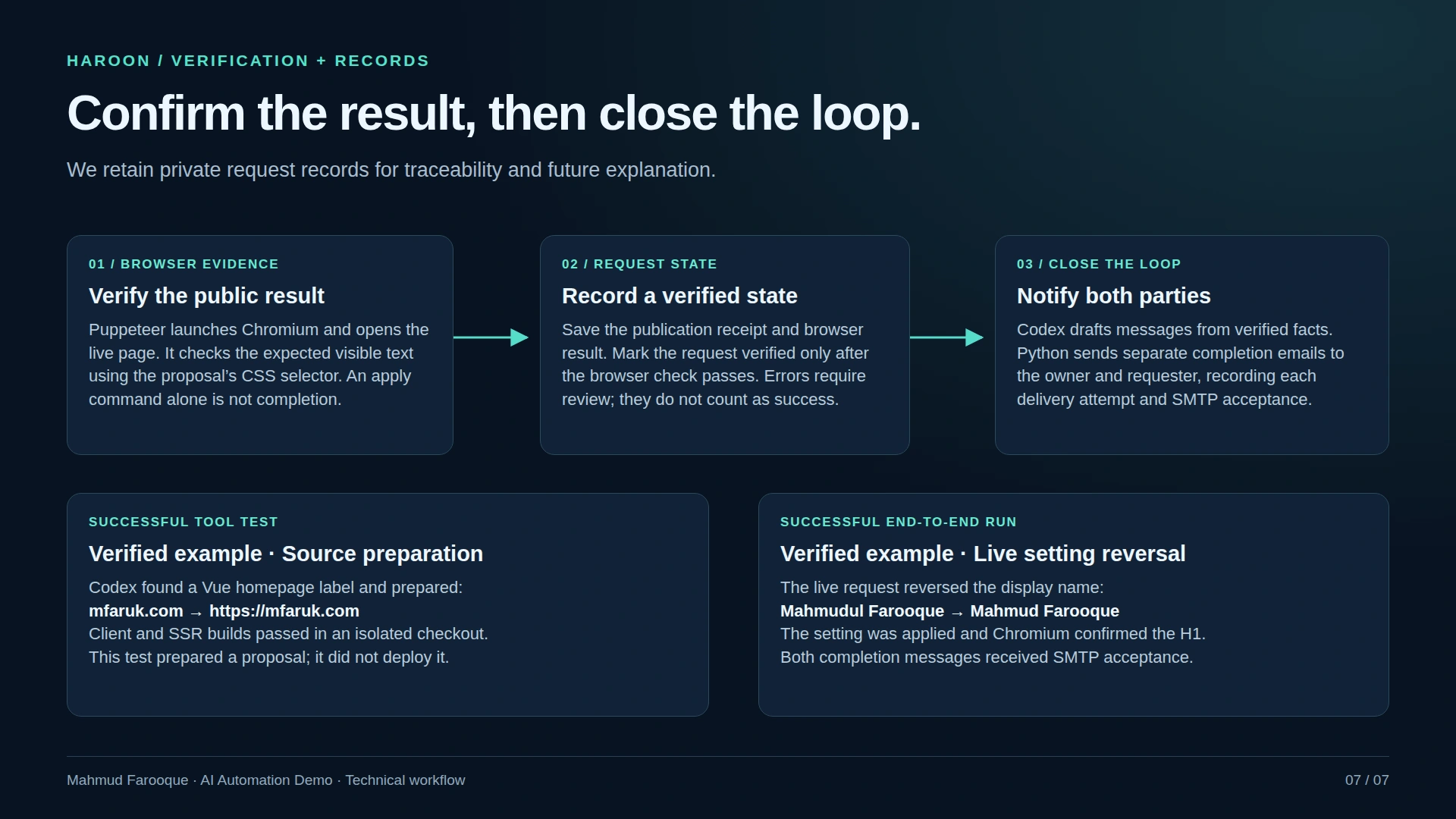 HAROON / VERIFICATION + RECORDS

Confirm the result, then close the loop.

We retain private request records for traceability and future explanation.

01 / BROWSER EVIDENCE

Verify the public result

Puppeteer launches Chromium and opens the live page. It checks the expected visible text using the proposal's CSS selector. An apply command alone is not completion.

02 / REQUEST STATE

Record a verified state

Save the publication receipt and browser result. Mark the request verified only after the browser check passes. Errors require review; they do not count as success.

03 / CLOSE THE LOOP

Notify both parties

Codex drafts messages from verified facts. Python sends separate completion emails to the owner and requester, recording each delivery attempt and SMTP acceptance.

SUCCESSFUL TOOL TEST

Verified example · Source preparation

Codex found a Vue homepage label and prepared:
mfaruk.com → https://mfaruk.com
Client and SSR builds passed in an isolated checkout.
This test prepared a proposal; it did not deploy it.

SUCCESSFUL END-TO-END RUN

Verified example · Live setting reversal

The live request reversed the display name:
Mahmudul Farooque → Mahmud Farooque
The setting was applied and Chromium confirmed the H1.
Both completion messages received SMTP acceptance.

Mahmud Farooque · AI Automation Demo · Technical workflow

07 / 07